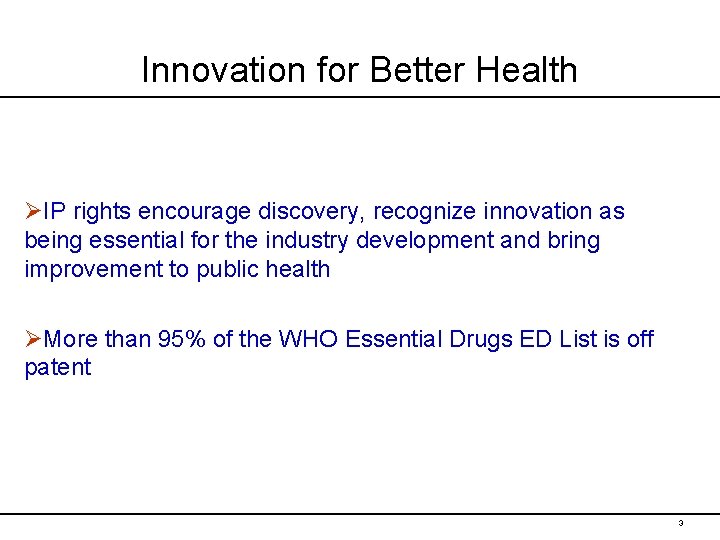 Innovation for Better Health

➢IP rights encourage discovery, recognize innovation as being essential for the industry development and bring improvement to public health

➢More than 95% of the WHO Essential Drugs ED List is off patent

3